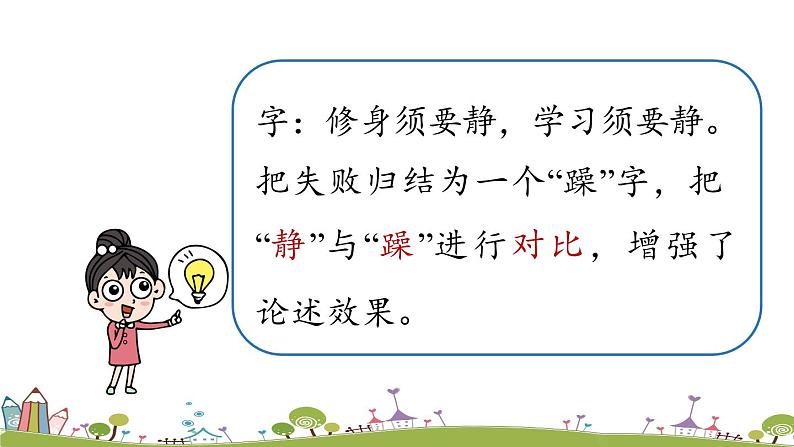 字：修身须要静，学习须要静。把失败归结为一个“躁”字，把“静”与“躁”进行对比，增强了论述效果。